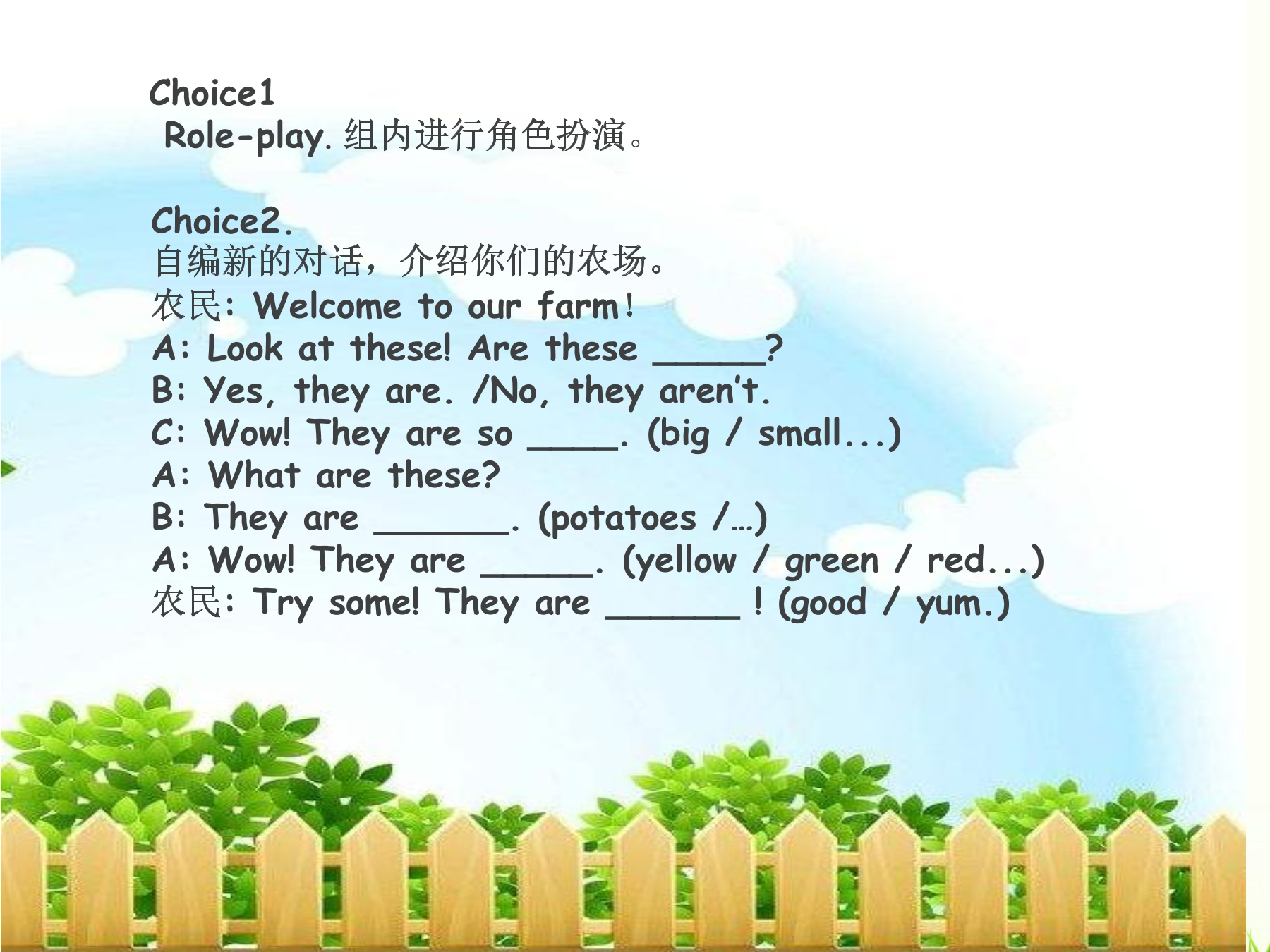 Choice1

Role-play.组内进行角色扮演。

Choice2.

自编新的对话，介绍你们的农场。

农民: Welcome to our farm!

A: Look at these! Are these ____?

B: Yes, they are. /No, they aren't.

C: Wow! They are so ____. (big / small...)

A: What are these?

B: They are ____. (potatoes /...)

A: Wow! They are ____. (yellow / green / red...)

农民: Try some! They are ____ ! (good / yum.)